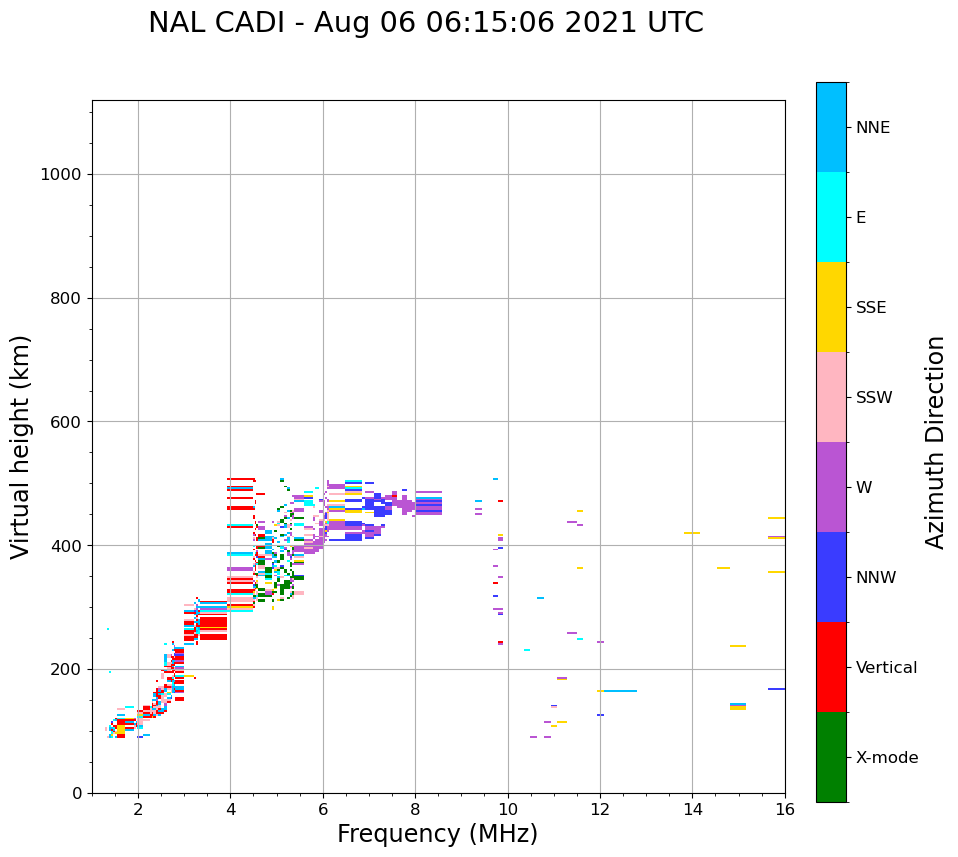 NAL CADI - Aug 06 06:15:06 2021 UTC

Virtual height (km)

1000
800
600
400
200
0

2
4
6
8
10
12
14
16

Frequency (MHz)

NNE
E
SSE
SSW
W
NNW
Vertical
X-mode

Azimuth Direction